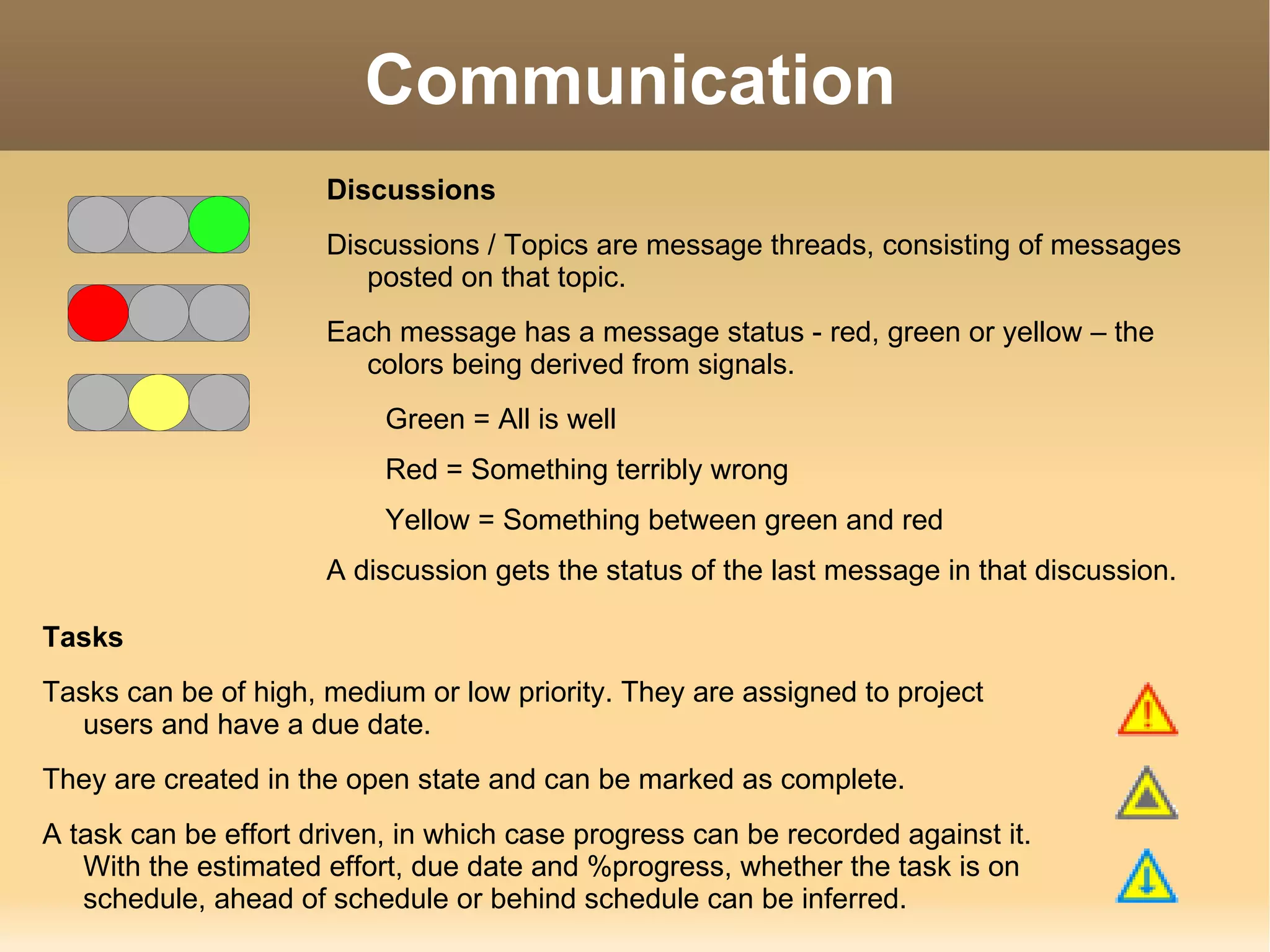 Communication

Discussions

Discussions / Topics are message threads, consisting of messages posted on that topic.

Each message has a message status - red, green or yellow – the colors being derived from signals.

Green = All is well

Red = Something terribly wrong

Yellow = Something between green and red

A discussion gets the status of the last message in that discussion.

Tasks

Tasks can be of high, medium or low priority. They are assigned to project users and have a due date.

They are created in the open state and can be marked as complete.

A task can be effort driven, in which case progress can be recorded against it. With the estimated effort, due date and %progress, whether the task is on schedule, ahead of schedule or behind schedule can be inferred.